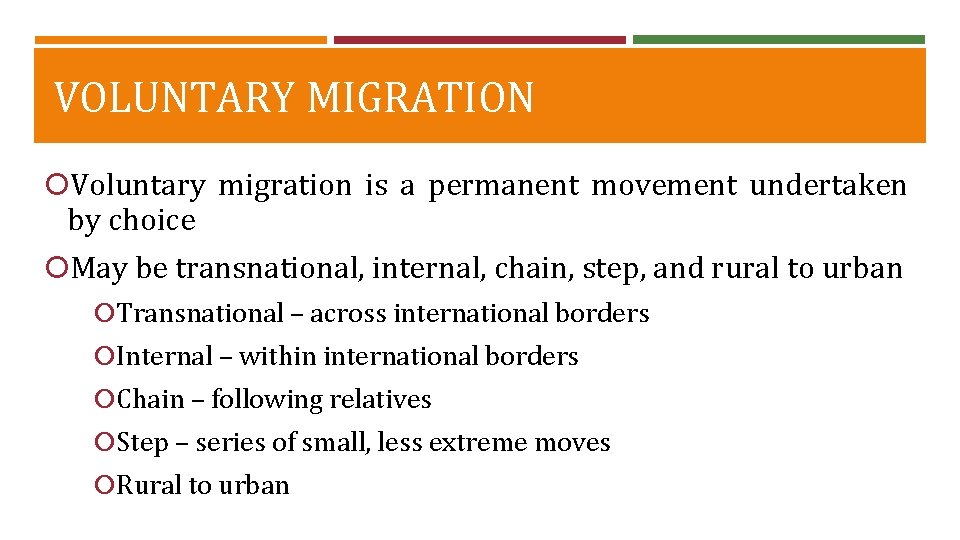 VOLUNTARY MIGRATION

Voluntary migration is a permanent movement undertaken by choice

May be transnational, internal, chain, step, and rural to urban

Transnational – across international borders

Internal – within international borders

Chain – following relatives

Step – series of small, less extreme moves

Rural to urban